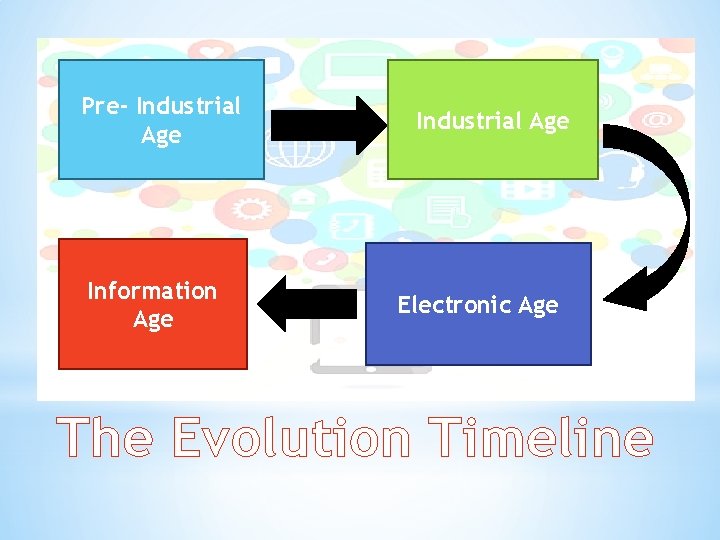 Pre- Industrial Age

Industrial Age

Electronic Age

Information Age

The Evolution Timeline